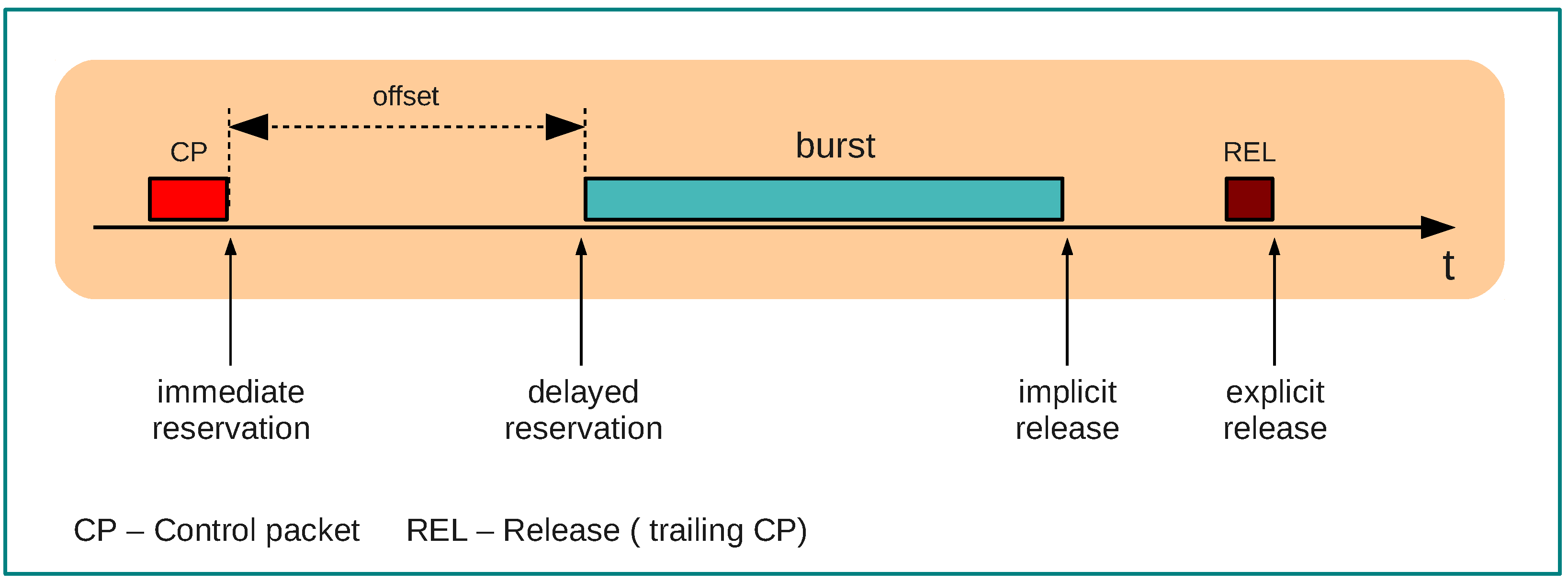 offset

CP

burst

REL

t

immediate reservation

delayed reservation

implicit release

explicit release

CP – Control packet REL – Release ( trailing CP)